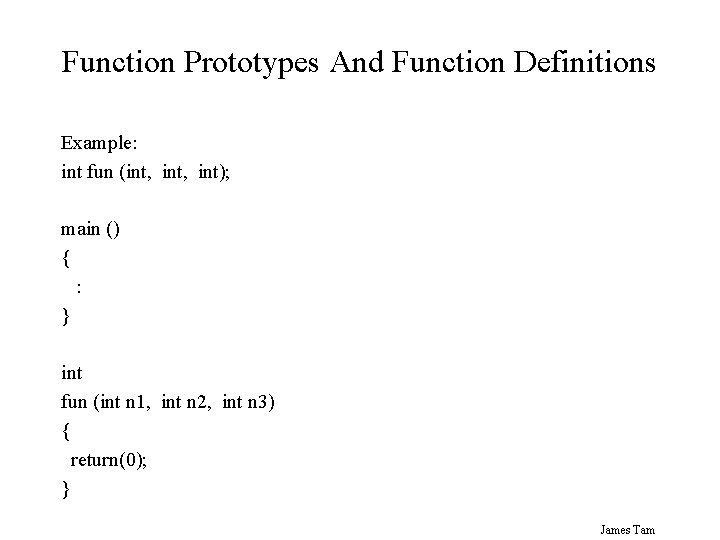 Function Prototypes And Function Definitions

Example:
int fun (int, int, int);

main ()
{
:
}

int
fun (int n1, int n2, int n3)
{
return(0);
}

James Tam